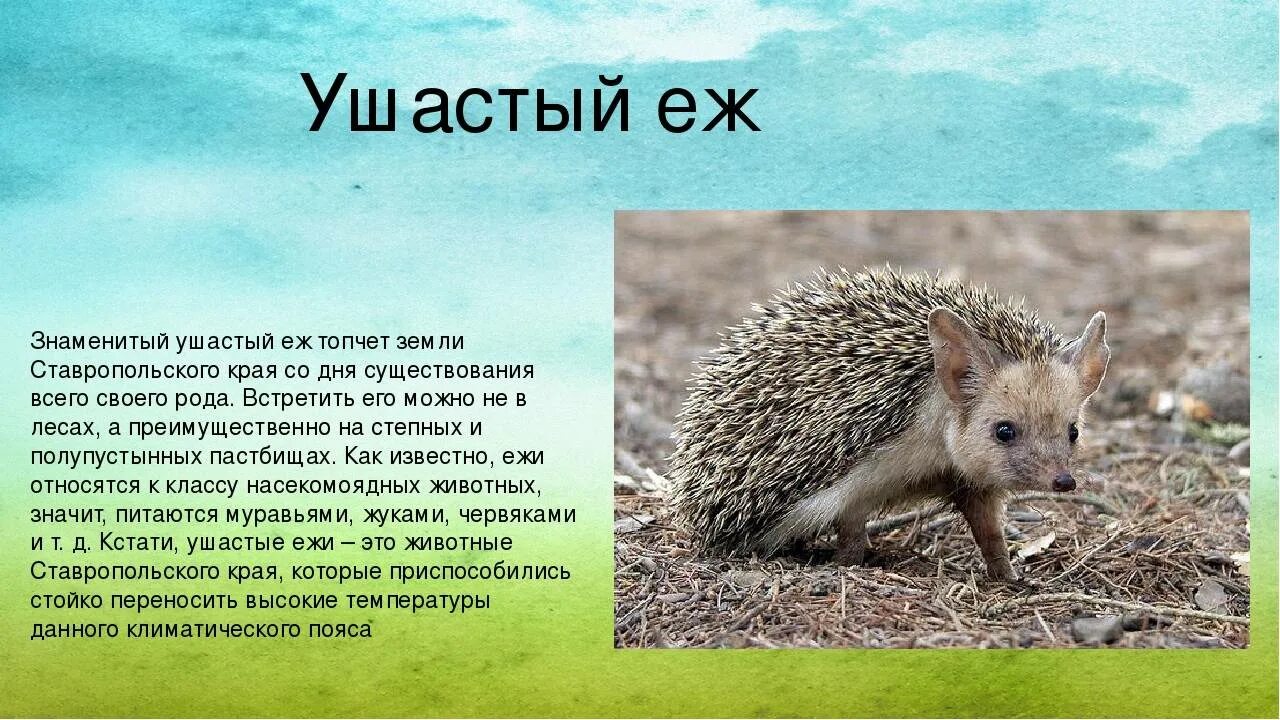 Ушастый еж

Знаменитый ушастый еж топчет земли Ставропольского края со дня существования всего своего рода. Встретить его можно не в лесах, а преимущественно на степных и полупустынных пастбищах. Как известно, ежи относятся к классу насекомоядных животных, значит, питаются муравьями, жуками, червяками и т. д. Кстати, ушастые ежи – это животные Ставропольского края, которые приспособились стойко переносить высокие температуры данного климатического пояса